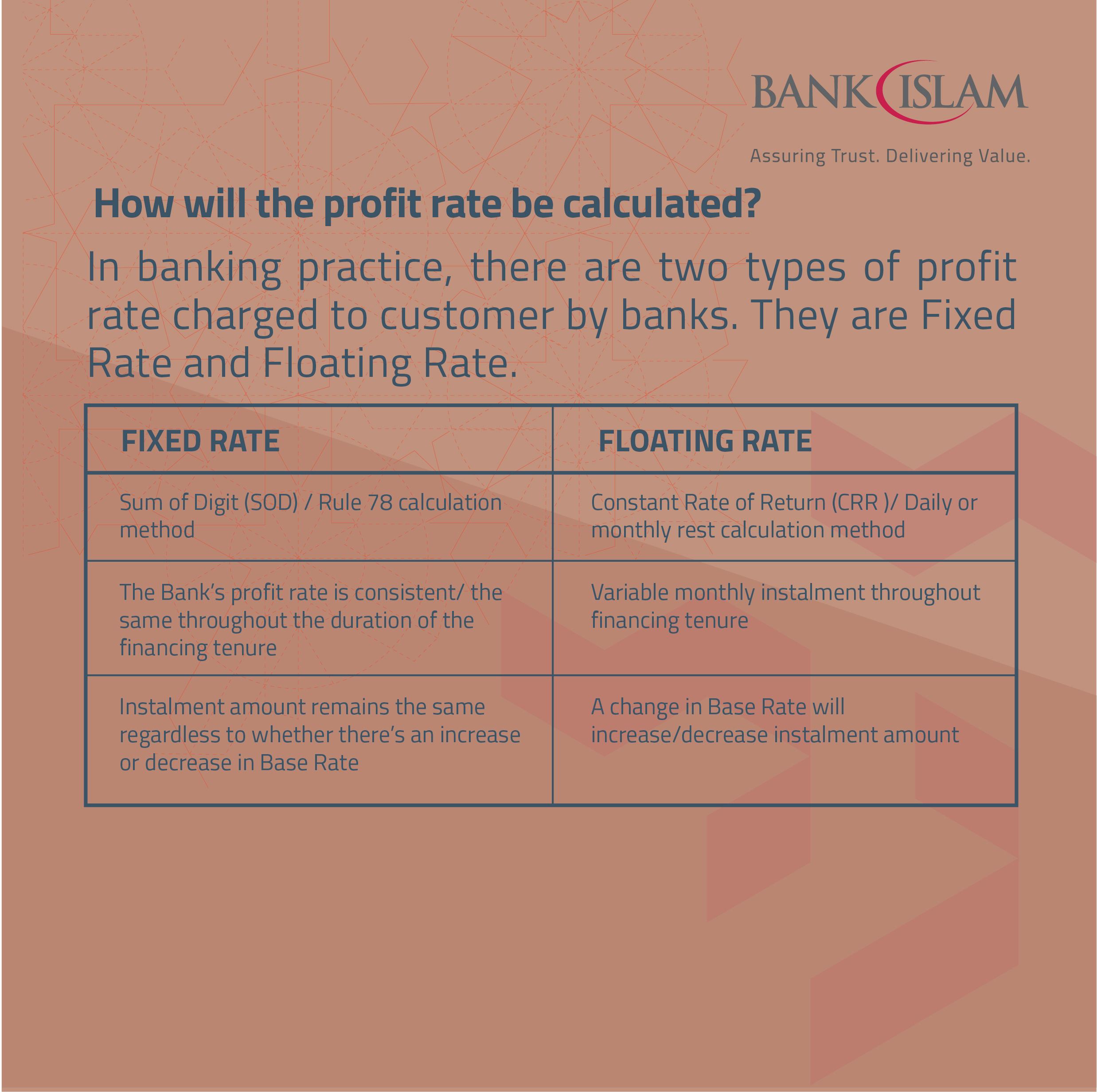 BANK ISLAM

Assuring Trust. Delivering Value.

How will the profit rate be calculated?

In banking practice, there are two types of profit rate charged to customer by banks. They are Fixed Rate and Floating Rate.

| FIXED RATE | FLOATING RATE |
|---|---|
| Sum of Digit (SOD) / Rule 78 calculation method | Constant Rate of Return (CRR )/ Daily or monthly rest calculation method |
| The Bank's profit rate is consistent/ the same throughout the duration of the financing tenure | Variable monthly instalment throughout financing tenure |
| Instalment amount remains the same regardless to whether there's an increase or decrease in Base Rate | A change in Base Rate will increase/decrease instalment amount |